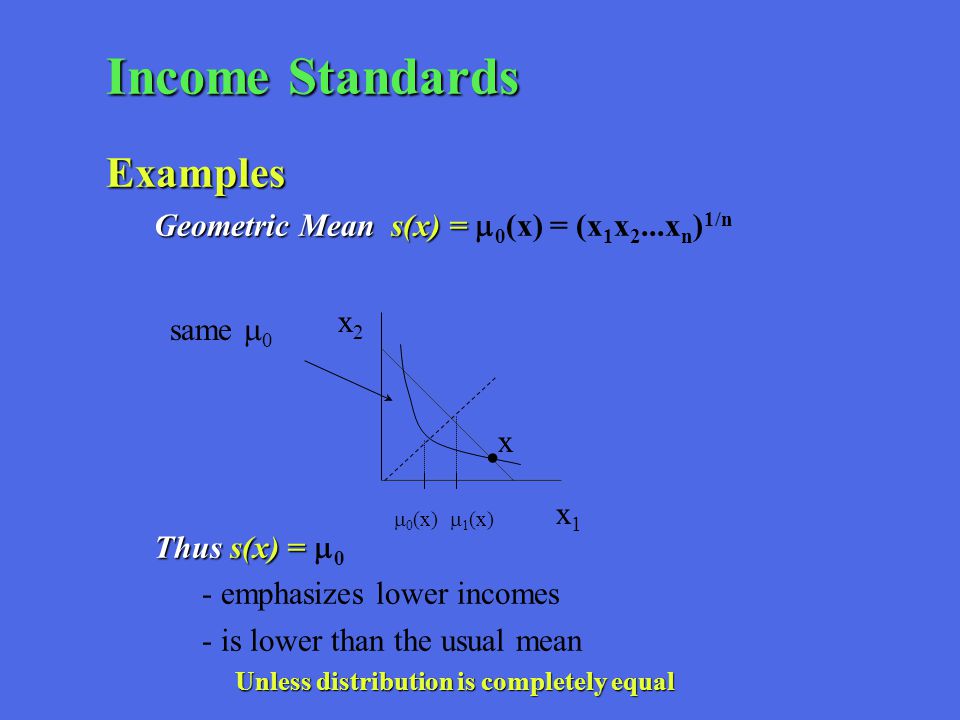 Income Standards

Examples

Geometric Mean $s(x) = \mu_0(x) = (x_1 x_2 ... x_n)^{1/n}$

same $\mu_0$

$x_2$

x

$\mu_0(x)$ $\mu_1(x)$

$x_1$

Thus $s(x) = \mu_0$

- emphasizes lower incomes

- is lower than the usual mean

Unless distribution is completely equal